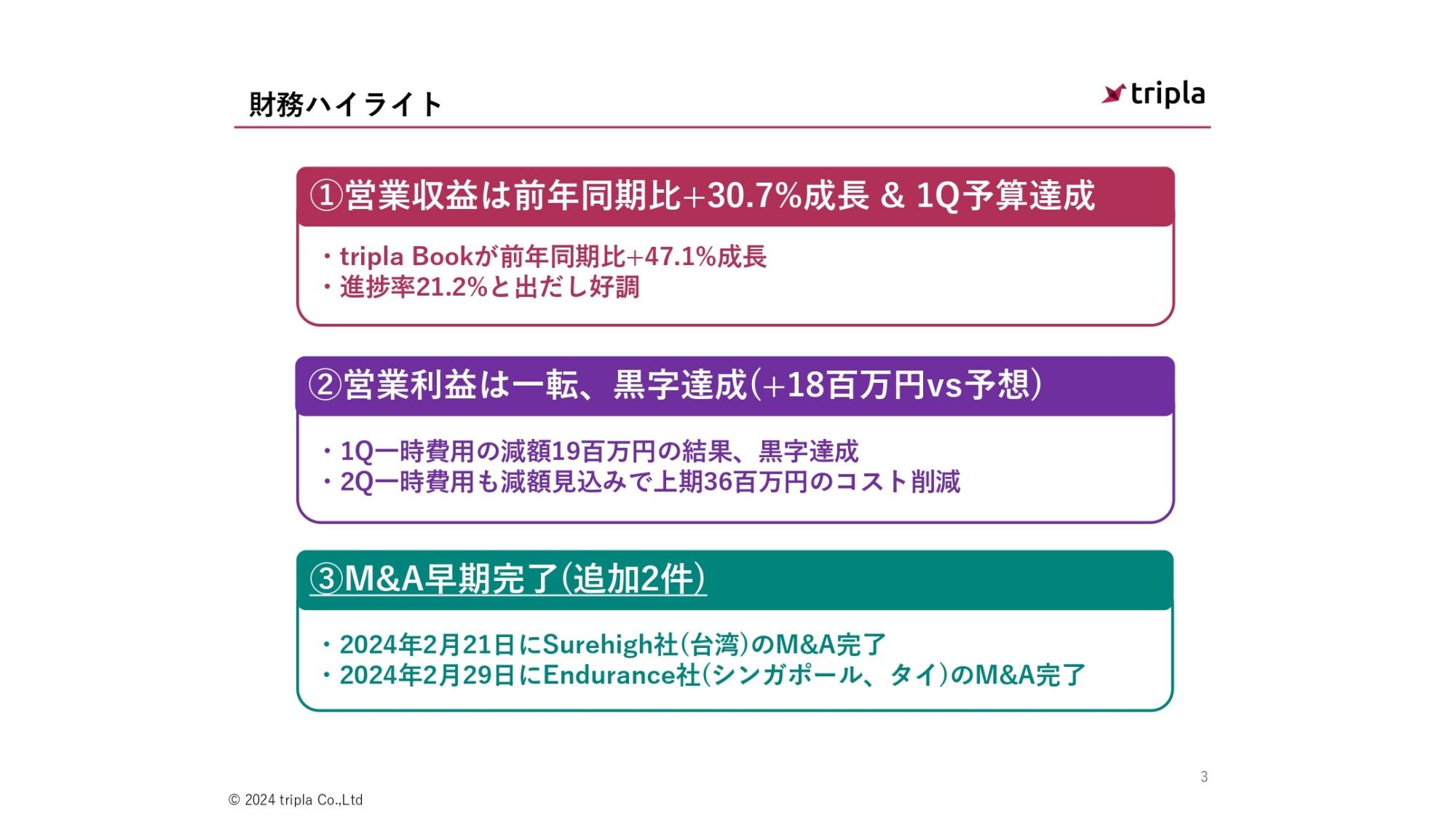 財務ハイライト

tripla

①営業収益は前年同期比+30.7%成長 & 1Q予算達成

・tripla Bookが前年同期比+47.1%成長
・進捗率21.2%と出だし好調

②営業利益は一転、黒字達成(+18百万円vs予想)

・1Q一時費用の減額19百万円の結果、黒字達成
・2Q一時費用も減額見込みで上期36百万円のコスト削減

③M&A早期完了(追加2件)

・2024年2月21日にSurehigh社(台湾)のM&A完了
・2024年2月29日にEndurance社(シンガポール、タイ)のM&A完了

3

© 2024 tripla Co.,Ltd